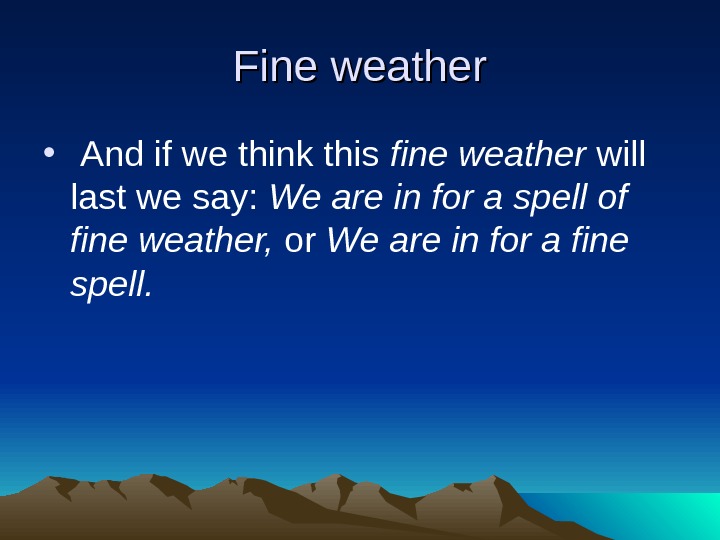 Fine weather

• And if we think this fine weather will last we say: We are in for a spell of fine weather, or We are in for a fine spell.